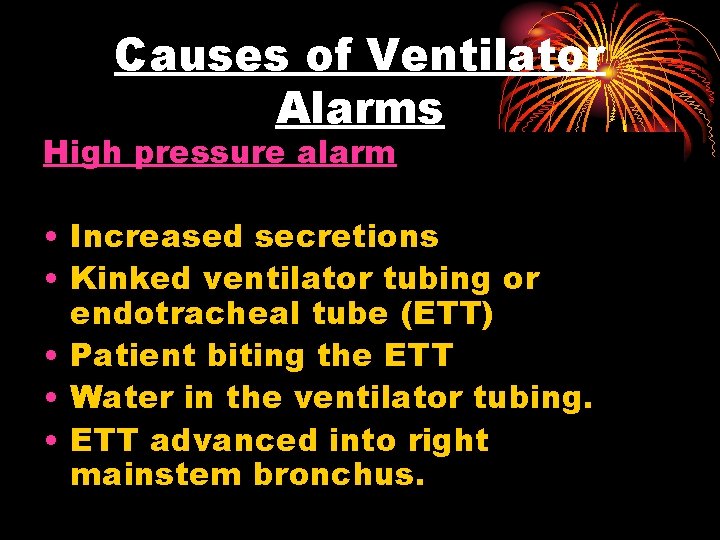 Causes of Ventilator Alarms

High pressure alarm

• Increased secretions
• Kinked ventilator tubing or endotracheal tube (ETT)
• Patient biting the ETT
• Water in the ventilator tubing.
• ETT advanced into right mainstem bronchus.